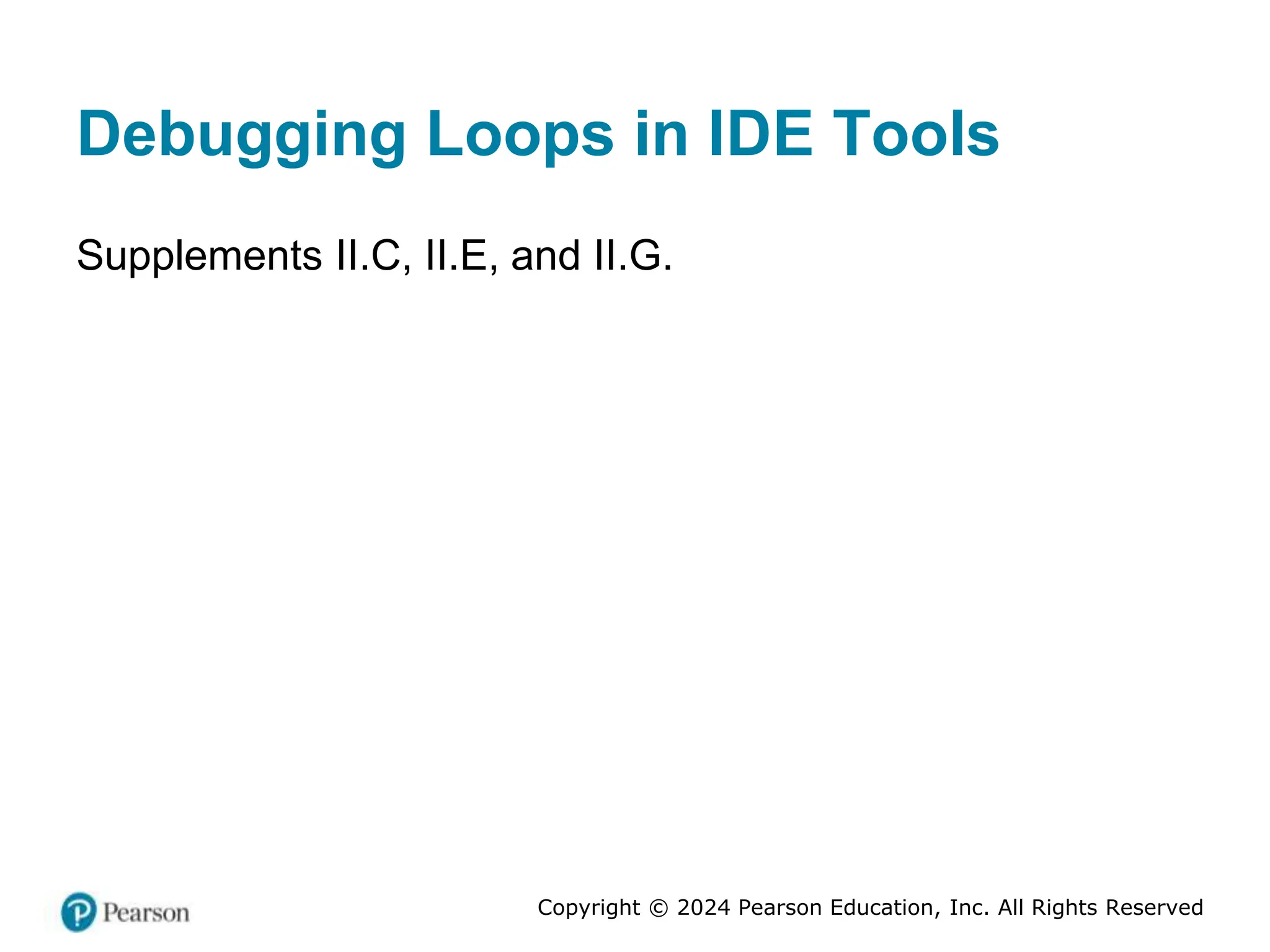 Debugging Loops in IDE Tools

Supplements II.C, II.E, and II.G.

Pearson

Copyright © 2024 Pearson Education, Inc. All Rights Reserved